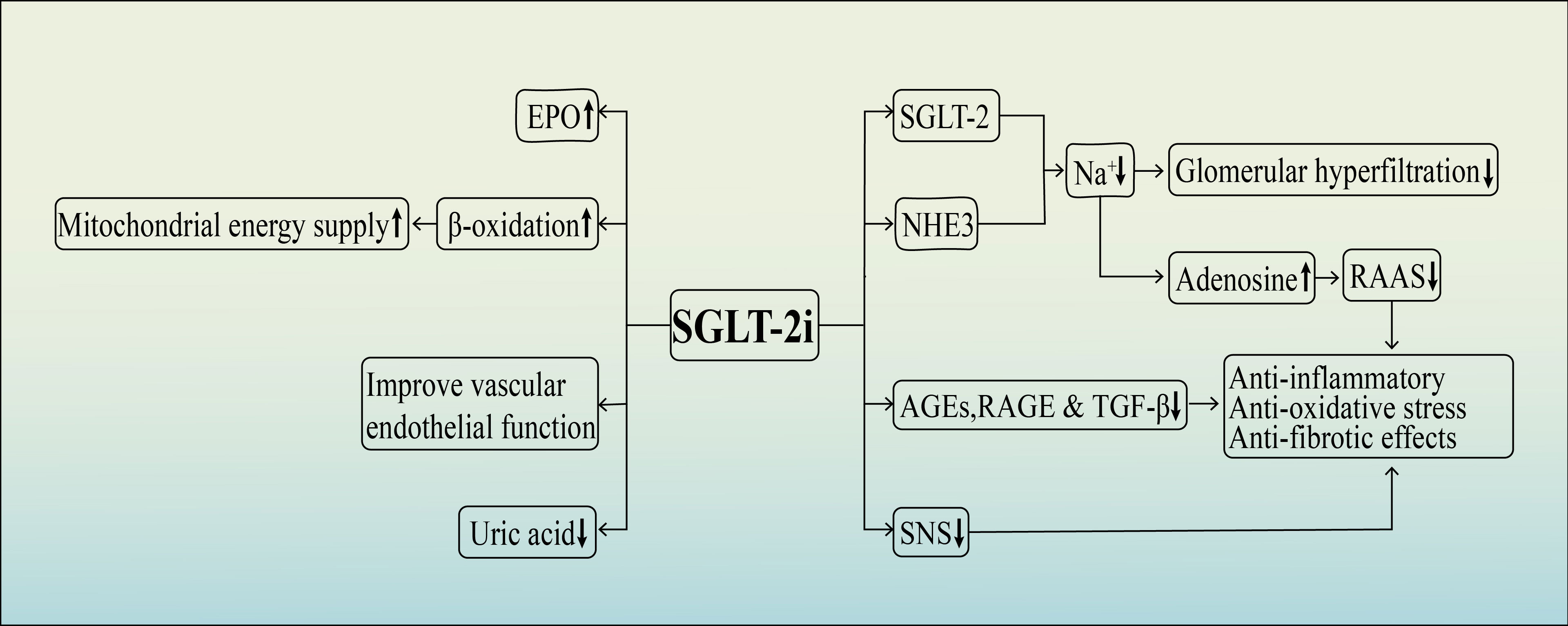 EPO↑

Mitochondrial energy supply↑

β-oxidation↑

SGLT-2i

Improve vascular endothelial function

Uric acid↓

SGLT-2

NHE3

$Na^+$↓

Glomerular hyperfiltration↓

Adenosine↑

RAAS↓

AGEs,RAGE & TGF-β↓

Anti-inflammatory
Anti-oxidative stress
Anti-fibrotic effects

SNS↓